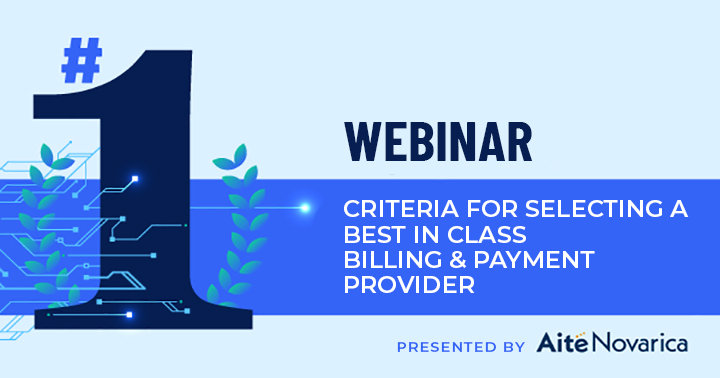 #1

WEBINAR

CRITERIA FOR SELECTING A BEST IN CLASS BILLING & PAYMENT PROVIDER

PRESENTED BY AiteNovarica